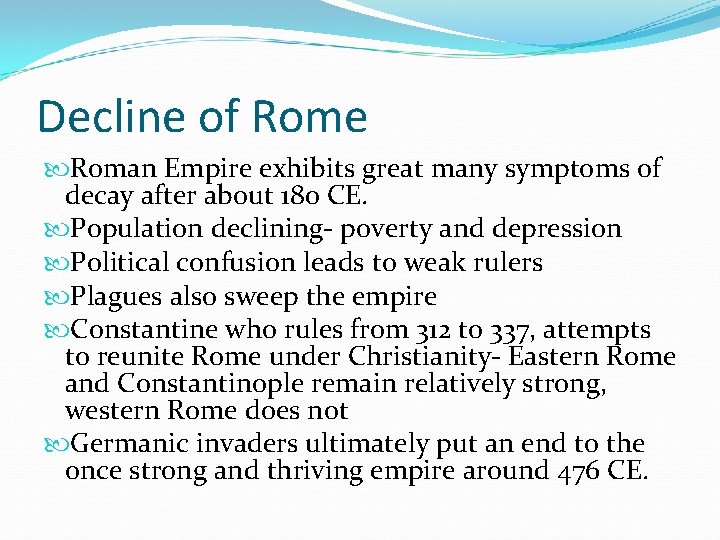 Decline of Rome

Roman Empire exhibits great many symptoms of decay after about 180 CE.

Population declining- poverty and depression

Political confusion leads to weak rulers

Plagues also sweep the empire

Constantine who rules from 312 to 337, attempts to reunite Rome under Christianity- Eastern Rome and Constantinople remain relatively strong, western Rome does not

Germanic invaders ultimately put an end to the once strong and thriving empire around 476 CE.